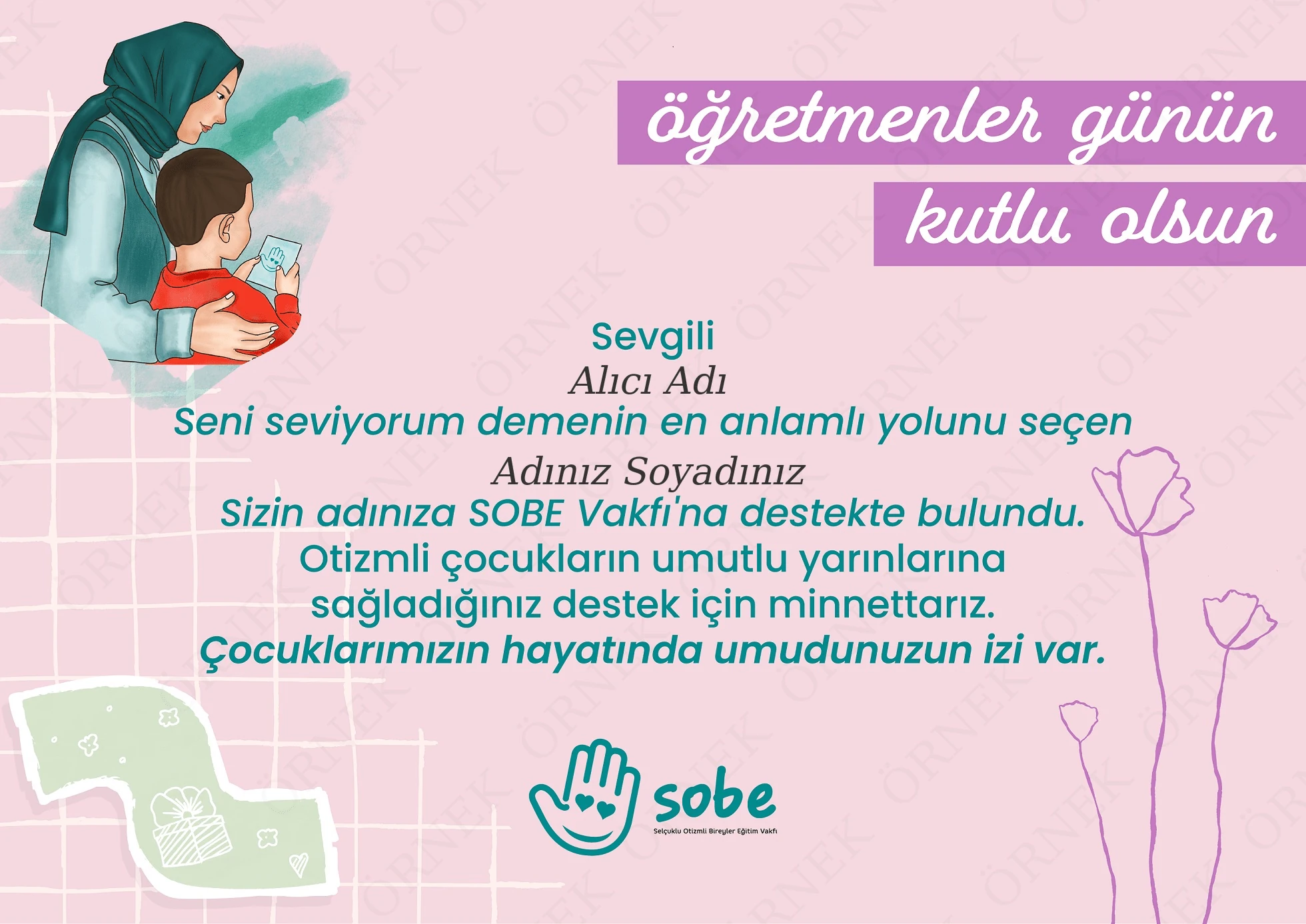 öğretmenler günün kutlu olsun

Sevgili
Alıcı Adı
Seni seviyorum demenin en anlamlı yolunu seçen
Adınız Soyadınız
Sizin adınıza SOBE Vakfı'na destekte bulundu.
Otizmli çocukların umutlu yarınlarına sağladığınız destek için minnettarız.
Çocuklarımızın hayatında umudunuzun izi var.

sobe
Selçuklu Otizmli Bireyler Eğitim Vakfı

ÖRNEK